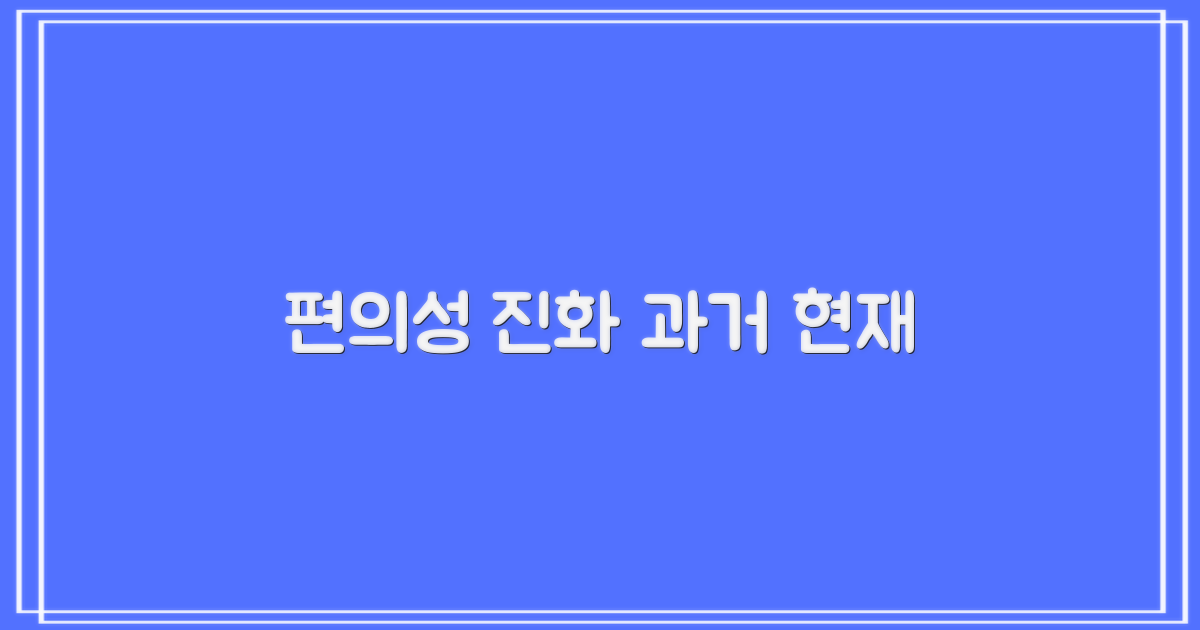 편의성 진화 과거 현재